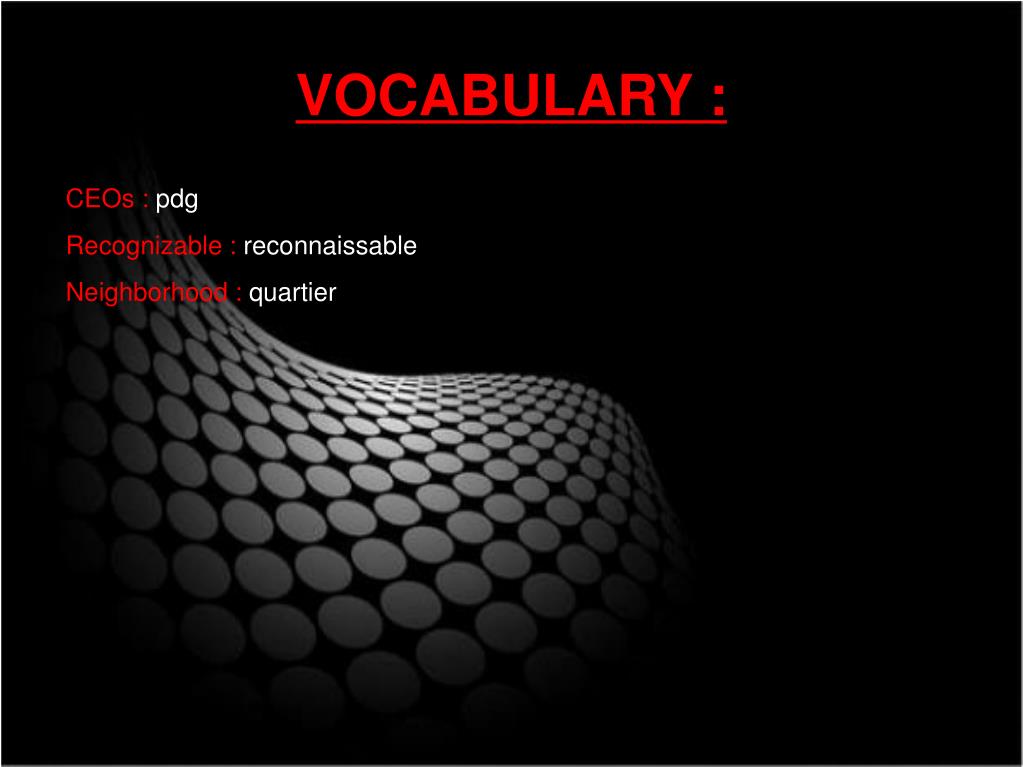 VOCABULARY :

CEOs : pdg

Recognizable : reconnaissable

Neighborhood : quartier